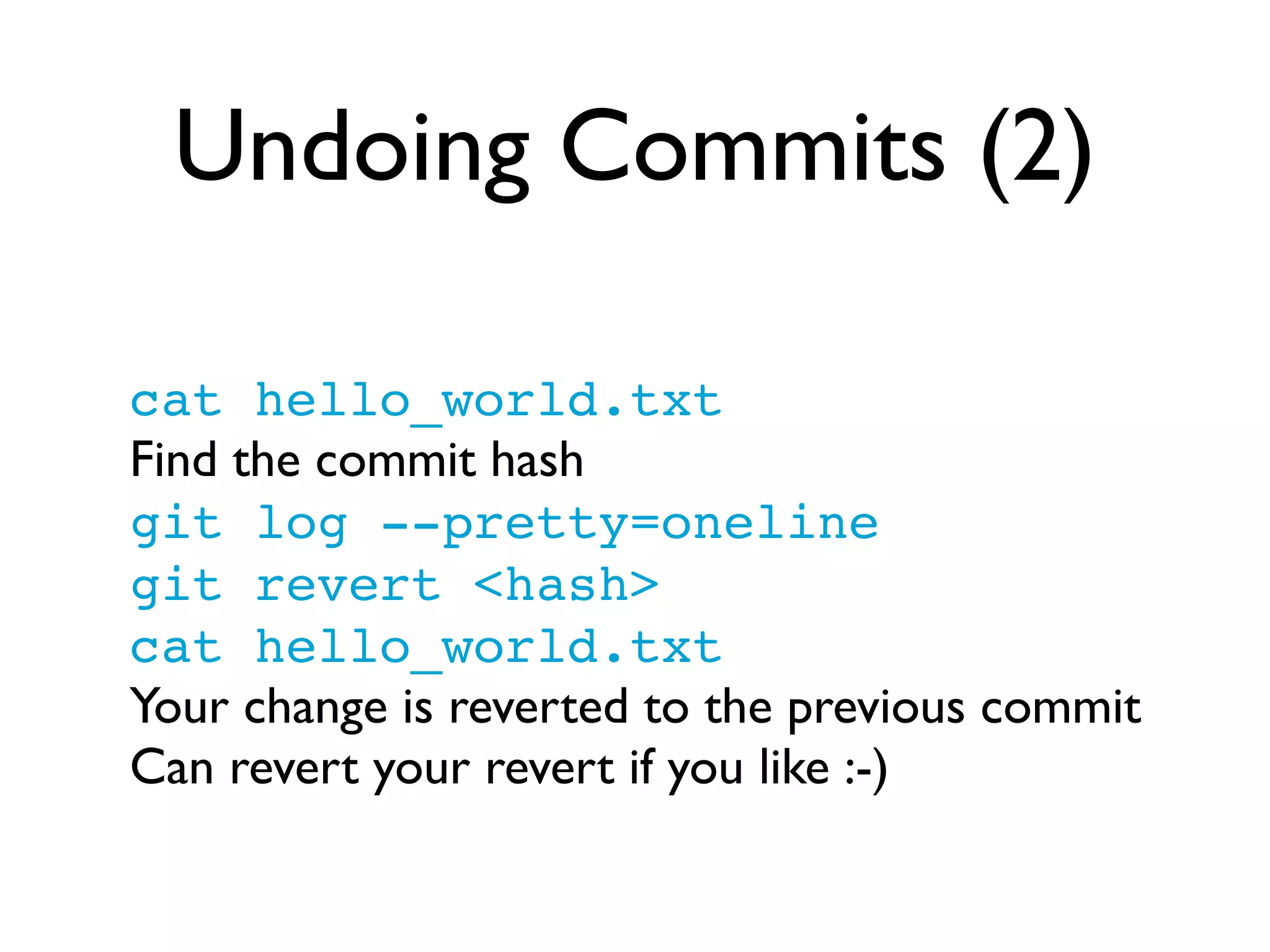 Undoing Commits (2)

cat hello_world.txt
Find the commit hash
git log --pretty=oneline
git revert <hash>
cat hello_world.txt
Your change is reverted to the previous commit
Can revert your revert if you like :-)